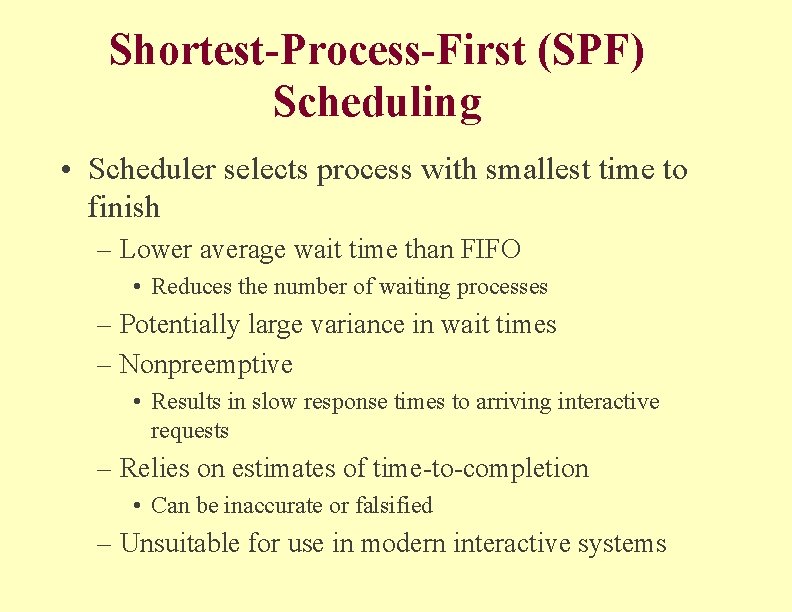 Shortest-Process-First (SPF) Scheduling

• Scheduler selects process with smallest time to finish
– Lower average wait time than FIFO
• Reduces the number of waiting processes
– Potentially large variance in wait times
– Nonpreemptive
• Results in slow response times to arriving interactive requests
– Relies on estimates of time-to-completion
• Can be inaccurate or falsified
– Unsuitable for use in modern interactive systems